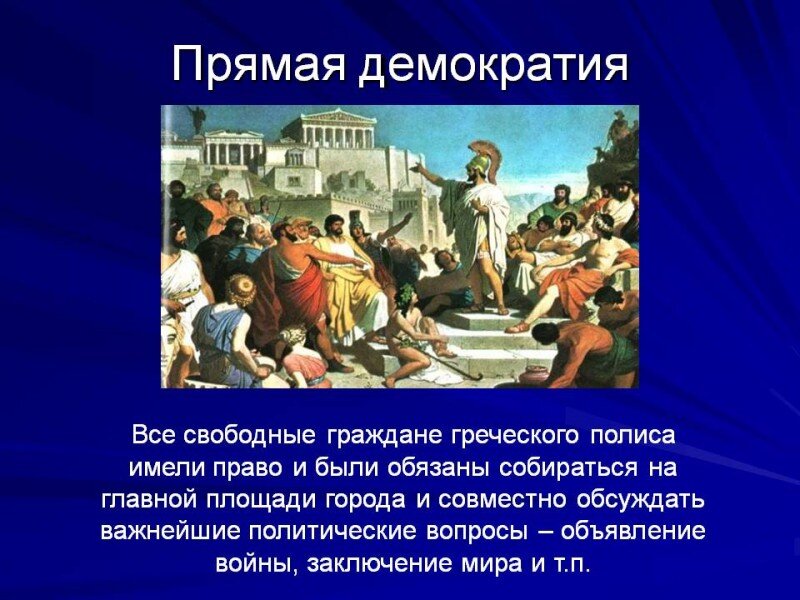 Прямая демократия

Все свободные граждане греческого полиса имели право и были обязаны собираться на главной площади города и совместно обсуждать важнейшие политические вопросы – объявление войны, заключение мира и т.п.